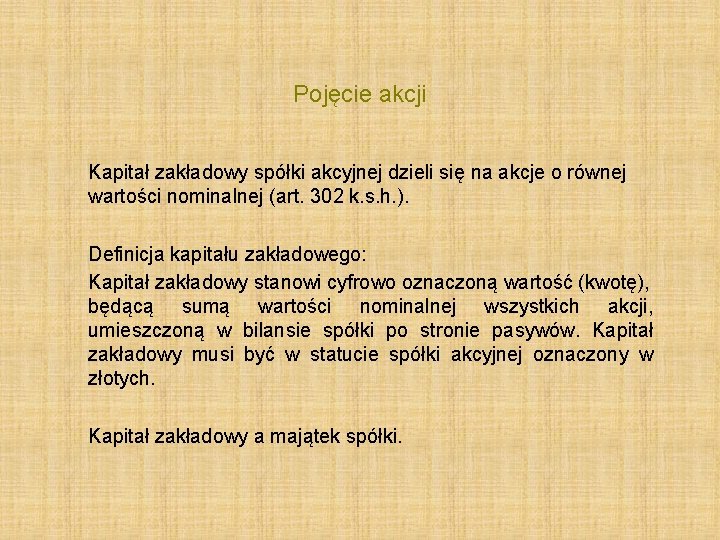 Pojęcie akcji

Kapitał zakładowy spółki akcyjnej dzieli się na akcje o równej wartości nominalnej (art. 302 k.s.h.).

Definicja kapitału zakładowego:

Kapitał zakładowy stanowi cyfrowo oznaczoną wartość (kwotę), będącą sumą wartości nominalnej wszystkich akcji, umieszczoną w bilansie spółki po stronie pasywów. Kapitał zakładowy musi być w statucie spółki akcyjnej oznaczony w złotych.

Kapitał zakładowy a majątek spółki.